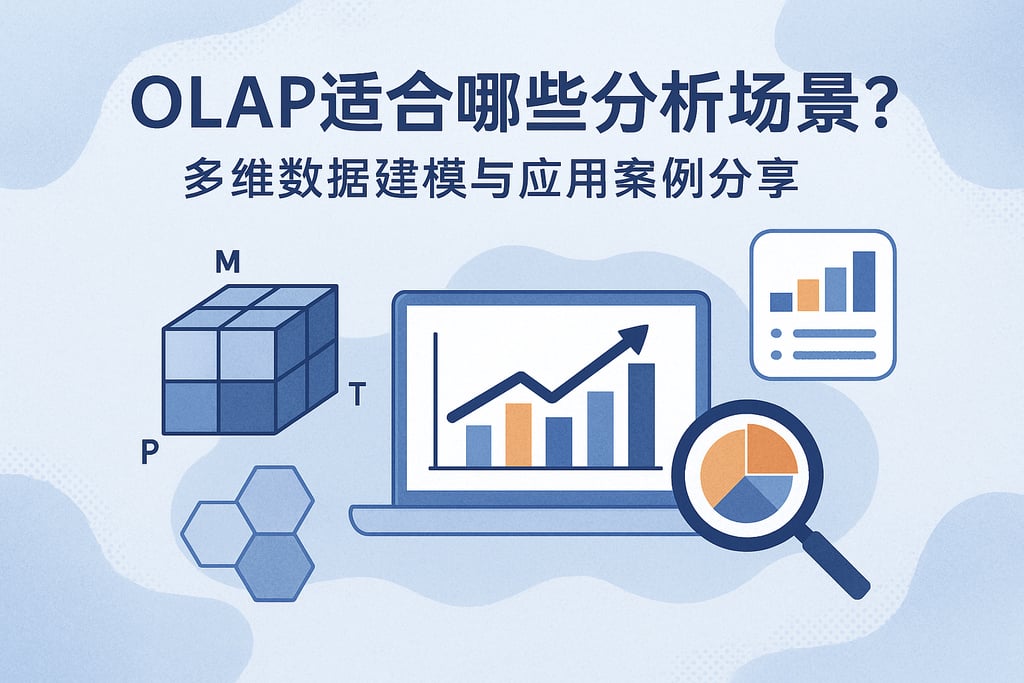 OLAP适合哪些分析场景?
多维数据建模与应用案例分享

M
T
P